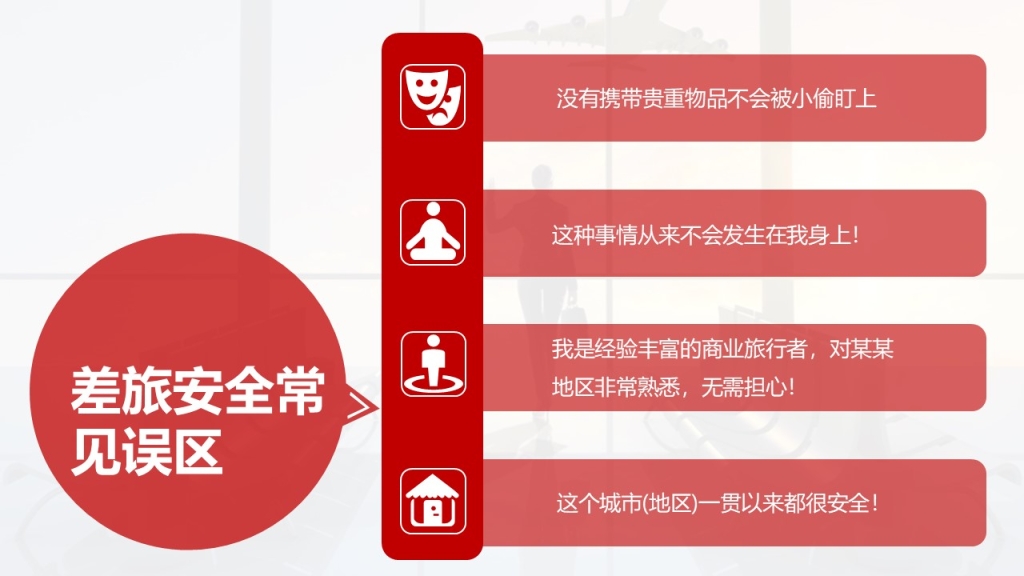 差旅安全常见误区

没有携带贵重物品不会被小偷盯上

这种事情从来不会发生在我身上!

我是经验丰富的商业旅行者，对某某地区非常熟悉，无需担心!

这个城市(地区)一贯以来都很安全!